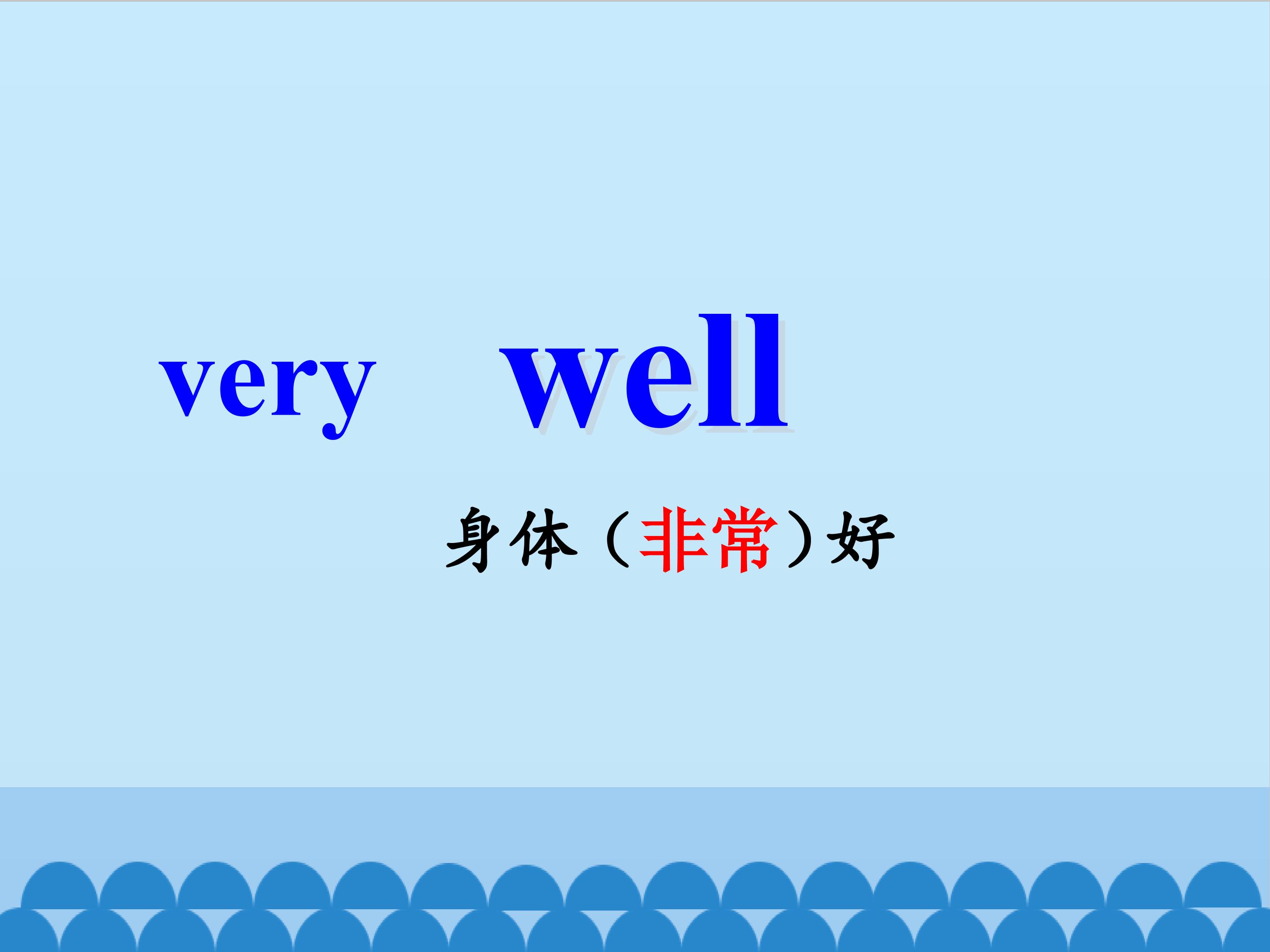 very well

身体（非常）好